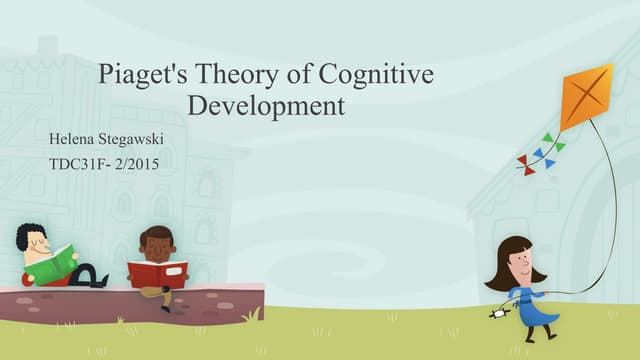 Piaget's Theory of Cognitive Development

Helena Stegawski

TDC31F- 2/2015